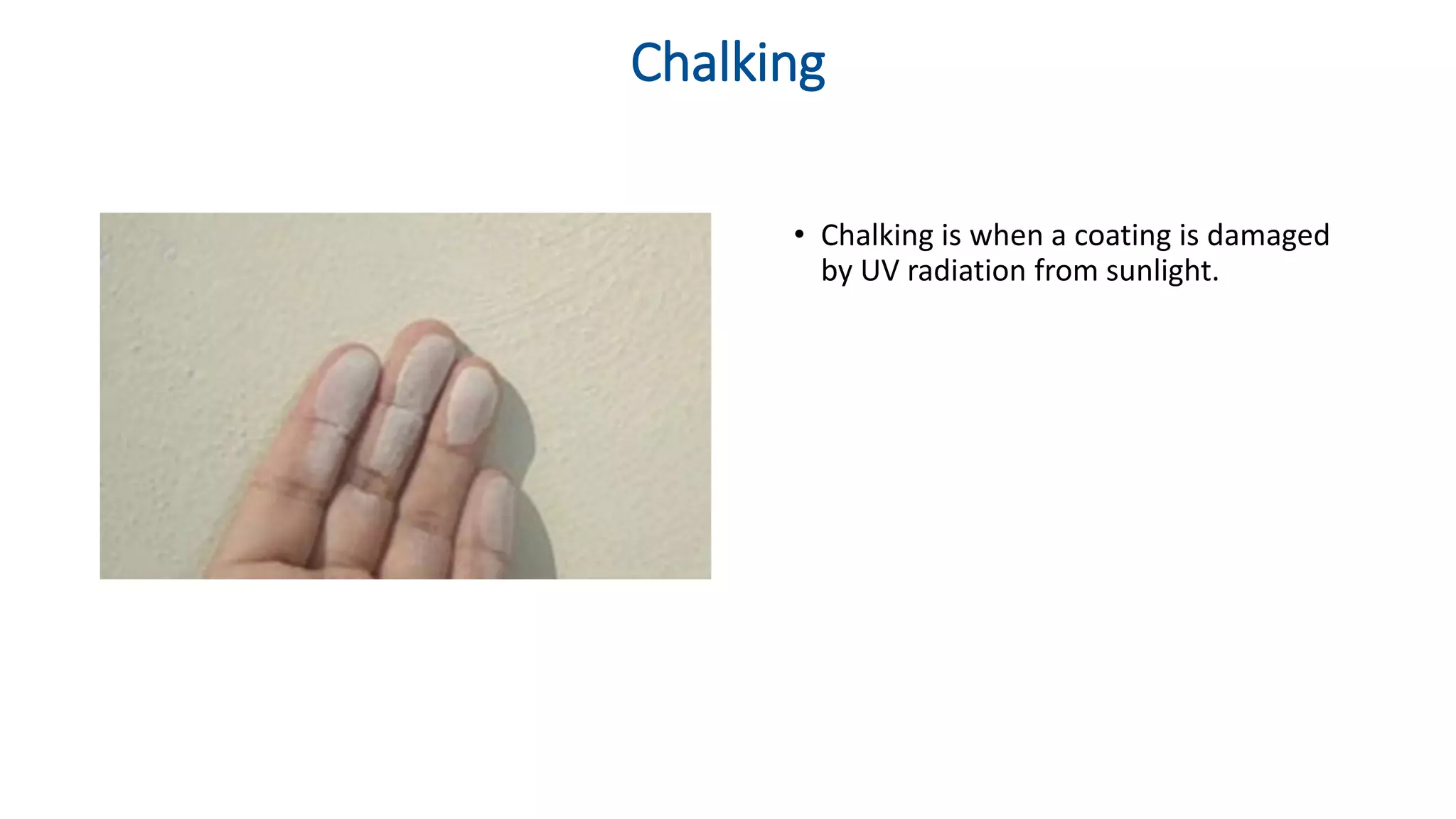 Chalking

• Chalking is when a coating is damaged by UV radiation from sunlight.